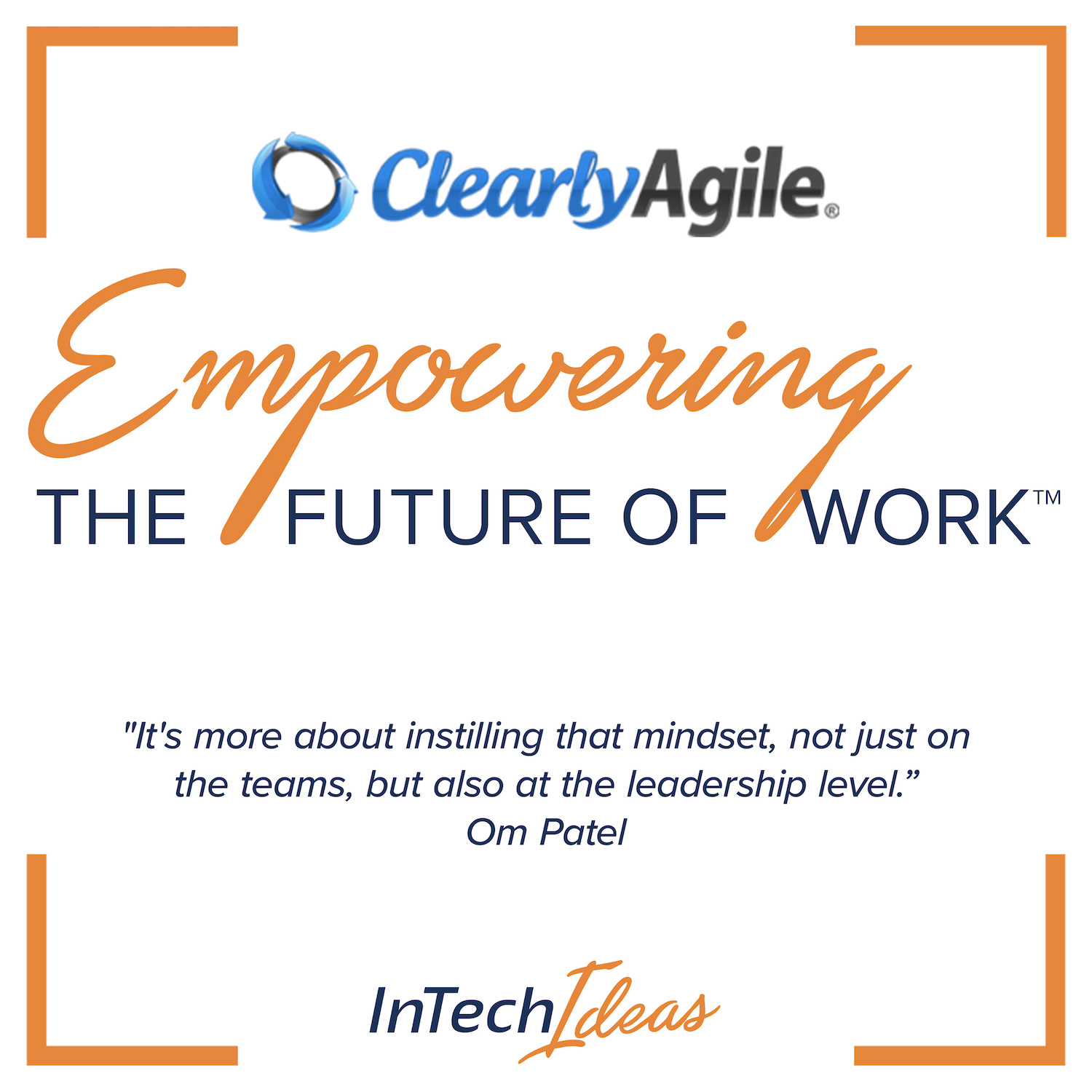 ClearlyAgile®

Empowering
THE FUTURE OF WORK™

"It's more about instilling that mindset, not just on the teams, but also at the leadership level."
Om Patel

InTechIdeas